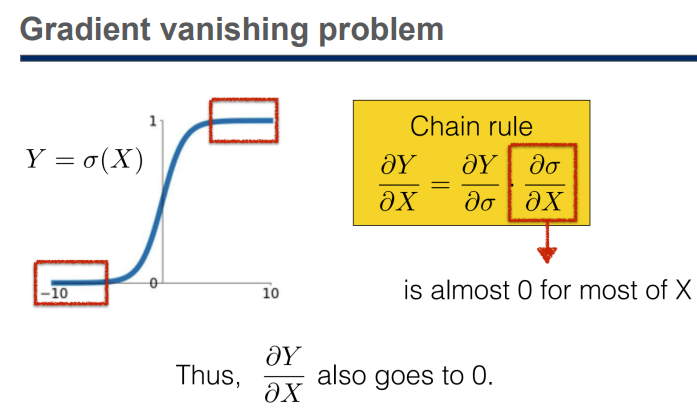 Gradient vanishing problem

$Y = \sigma(X)$

1

0

−10

10

Chain rule

$\frac{\partial Y}{\partial X} = \frac{\partial Y}{\partial \sigma} \cdot \frac{\partial \sigma}{\partial X}$

is almost 0 for most of X

Thus, $\frac{\partial Y}{\partial X}$ also goes to 0.